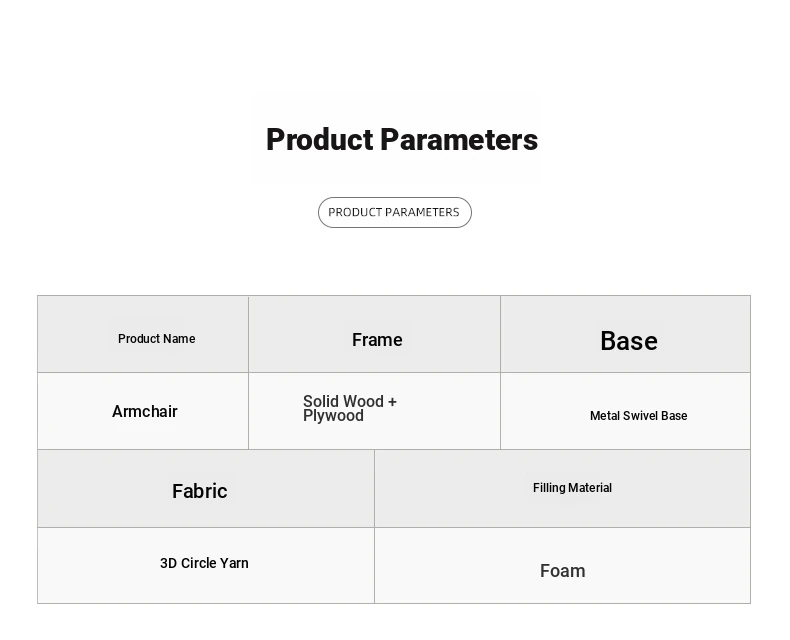 Product Parameters

PRODUCT PARAMETERS

| Product Name | Frame | Base |
|---|---|---|
| Armchair | Solid Wood + Plywood | Metal Swivel Base |

| Fabric | Filling Material |
|---|---|
| 3D Circle Yarn | Foam |